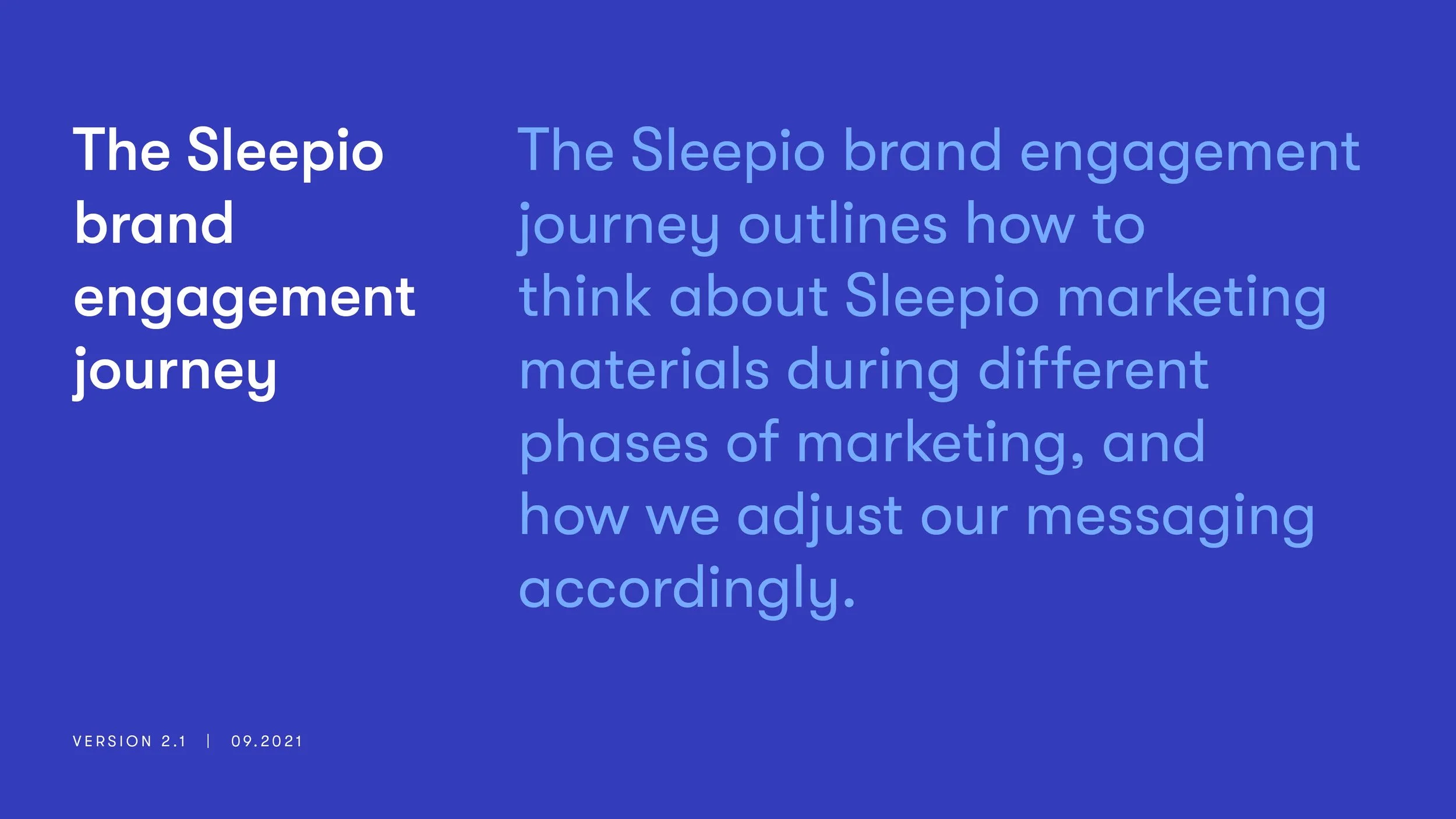 The Sleepio brand engagement journey

The Sleepio brand engagement journey outlines how to think about Sleepio marketing materials during different phases of marketing, and how we adjust our messaging accordingly.

VERSION 2.1 | 09.2021